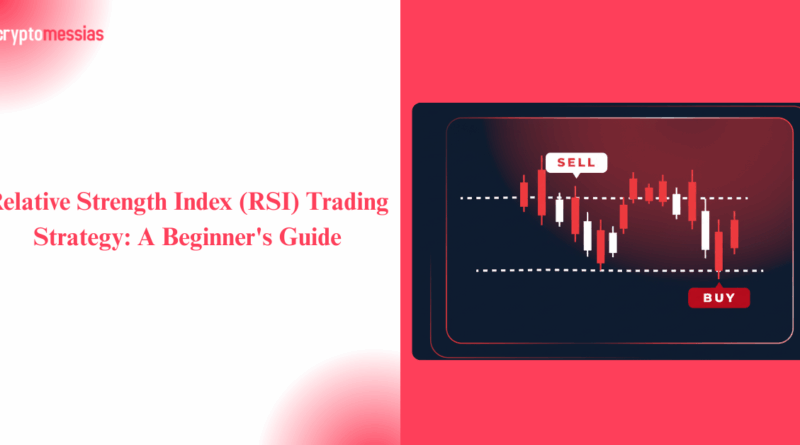 cryptomessias

Relative Strength Index (RSI) Trading Strategy: A Beginner's Guide

SELL

BUY